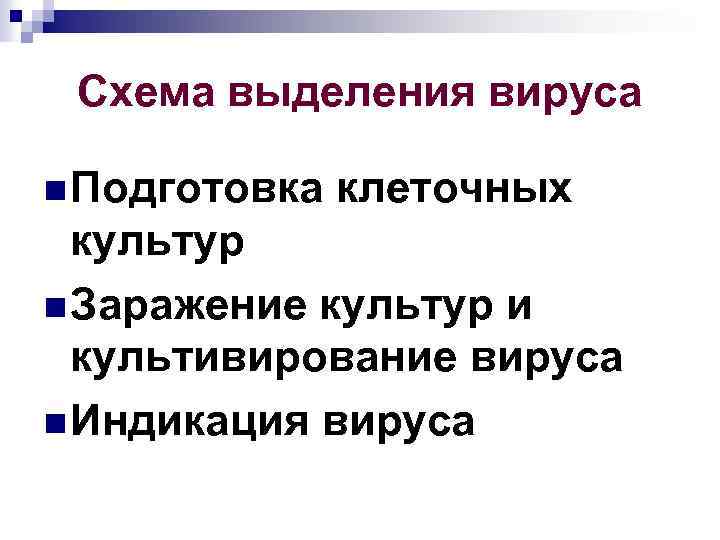 Схема выделения вируса

Подготовка клеточных культур

Заражение культур и культивирование вируса

Индикация вируса